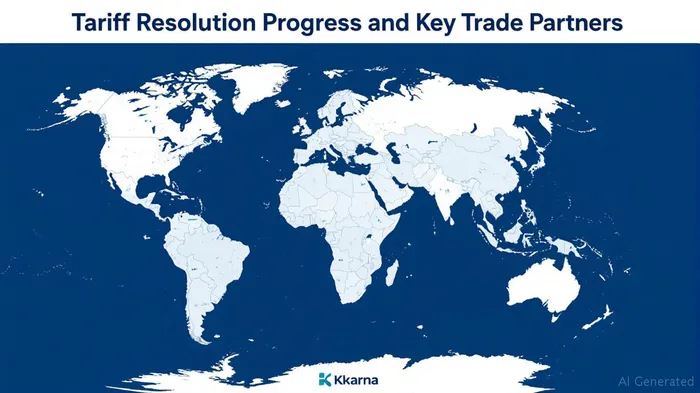 Tariff Resolution Progress and Key Trade Partners

Kkarna

AI Generated